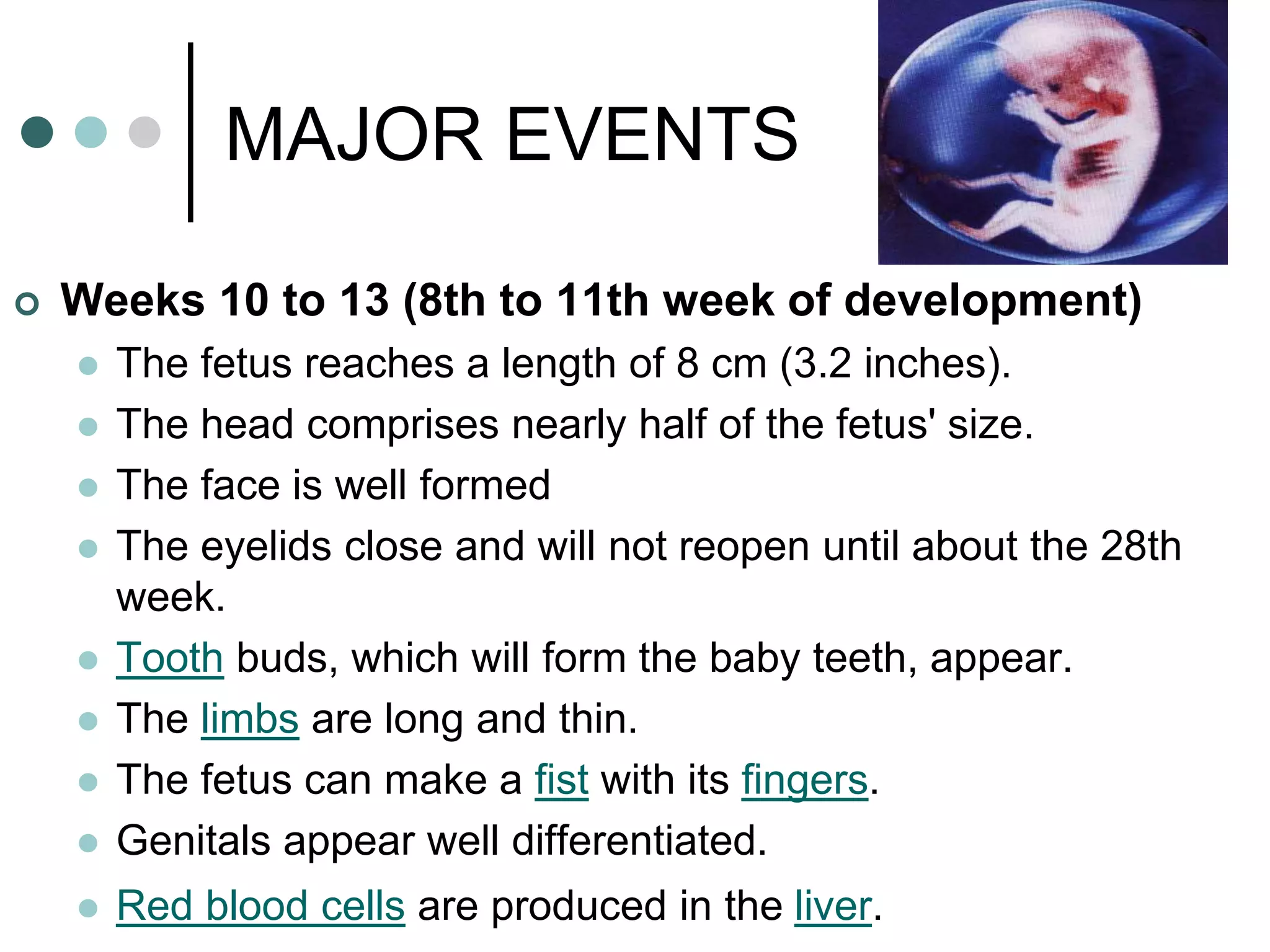 MAJOR EVENTS

Weeks 10 to 13 (8th to 11th week of development)

The fetus reaches a length of 8 cm (3.2 inches).

The head comprises nearly half of the fetus' size.

The face is well formed

The eyelids close and will not reopen until about the 28th week.

Tooth buds, which will form the baby teeth, appear.

The limbs are long and thin.

The fetus can make a fist with its fingers.

Genitals appear well differentiated.

Red blood cells are produced in the liver.